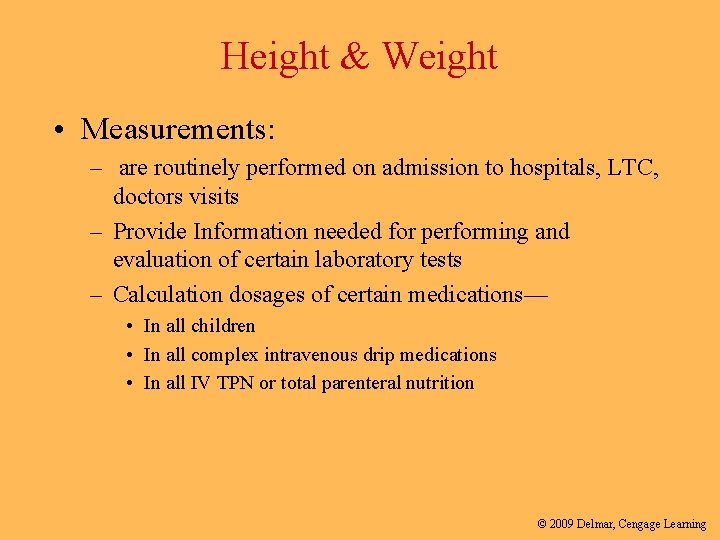 Height & Weight

• Measurements:
– are routinely performed on admission to hospitals, LTC, doctors visits
– Provide Information needed for performing and evaluation of certain laboratory tests
– Calculation dosages of certain medications—
• In all children
• In all complex intravenous drip medications
• In all IV TPN or total parenteral nutrition

© 2009 Delmar, Cengage Learning